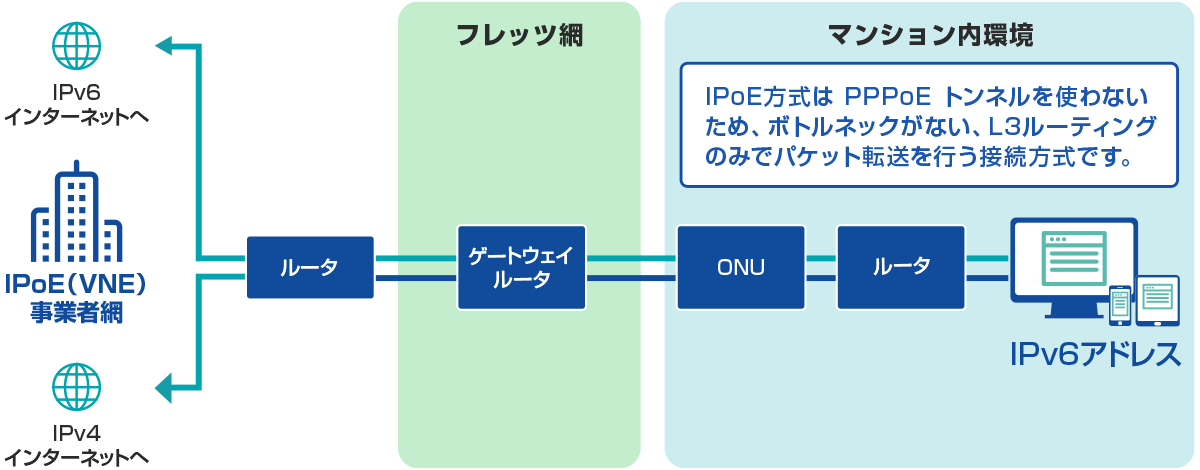 IPv6
インターネットへ

IPoE(VNE)
事業者網

IPv4
インターネットへ

ルータ

フレッツ網

ゲートウェイ
ルータ

マンション内環境

IPoE方式は PPPoE トンネルを使わないため、ボトルネックがない、L3ルーティングのみでパケット転送を行う接続方式です。

ONU

ルータ

IPv6アドレス